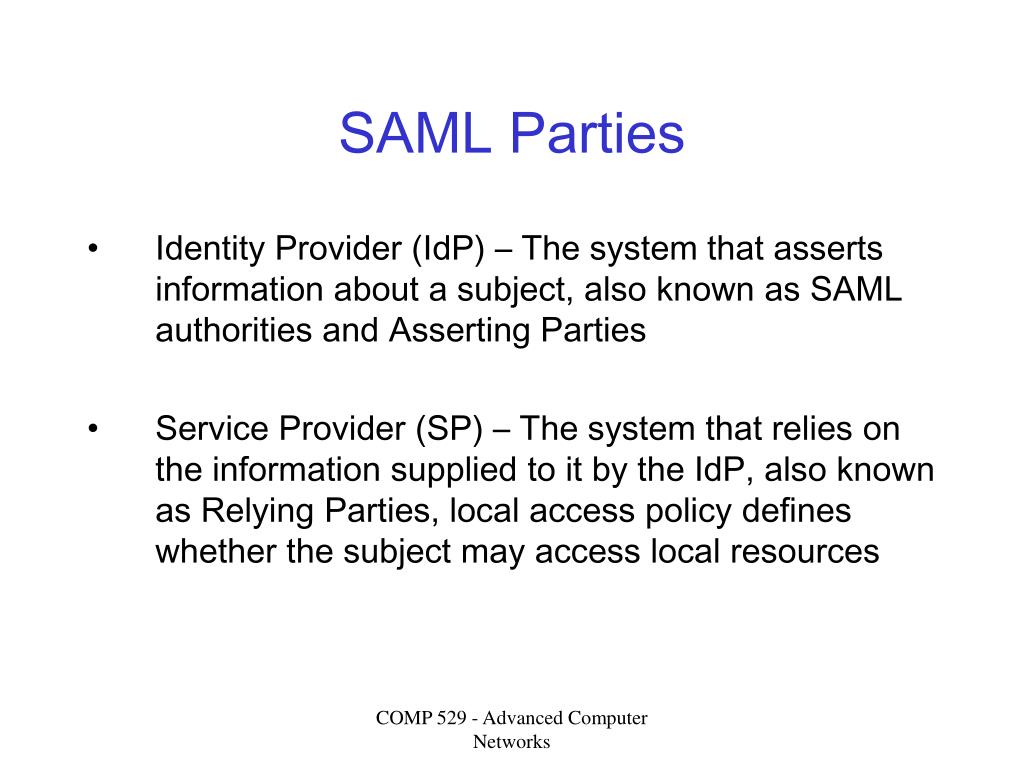 SAML Parties

• Identity Provider (IdP) – The system that asserts information about a subject, also known as SAML authorities and Asserting Parties

• Service Provider (SP) – The system that relies on the information supplied to it by the IdP, also known as Relying Parties, local access policy defines whether the subject may access local resources

COMP 529 - Advanced Computer Networks